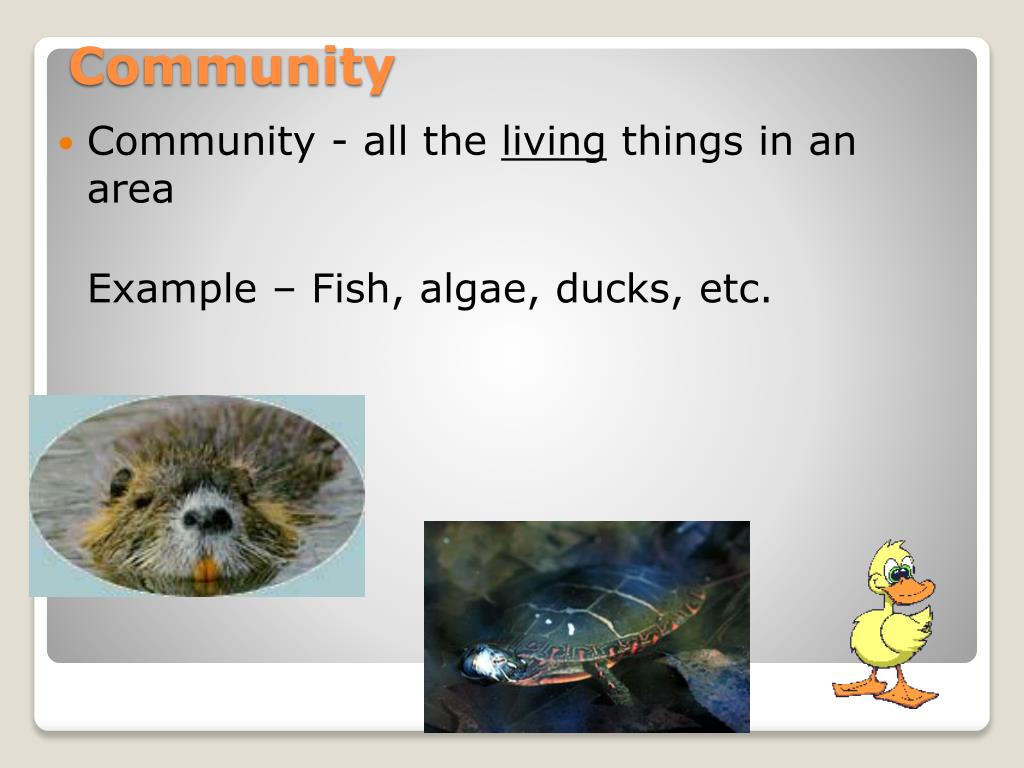 Community

Community - all the living things in an area

Example – Fish, algae, ducks, etc.